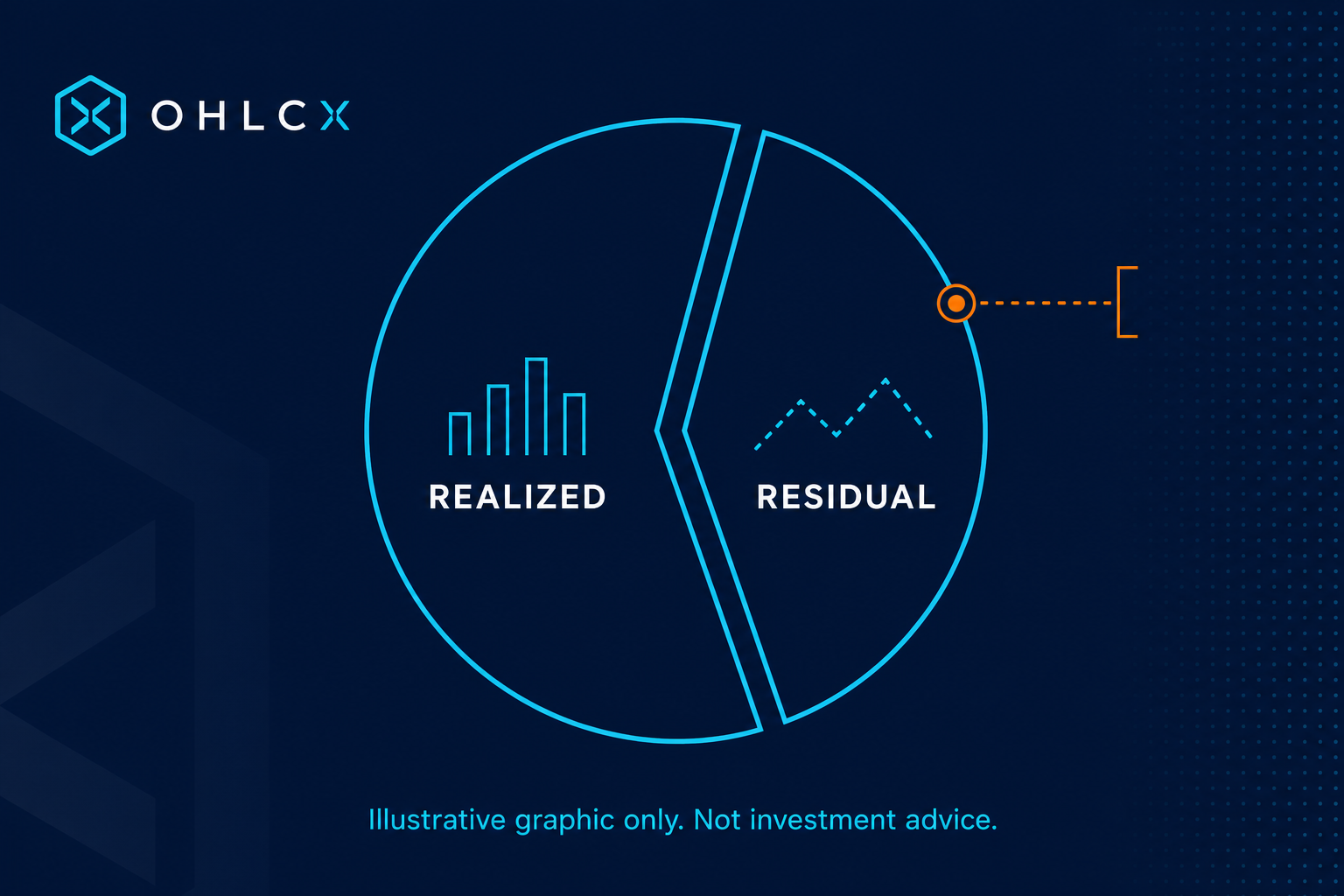 OHLCX

REALIZED

RESIDUAL

Illustrative graphic only. Not investment advice.